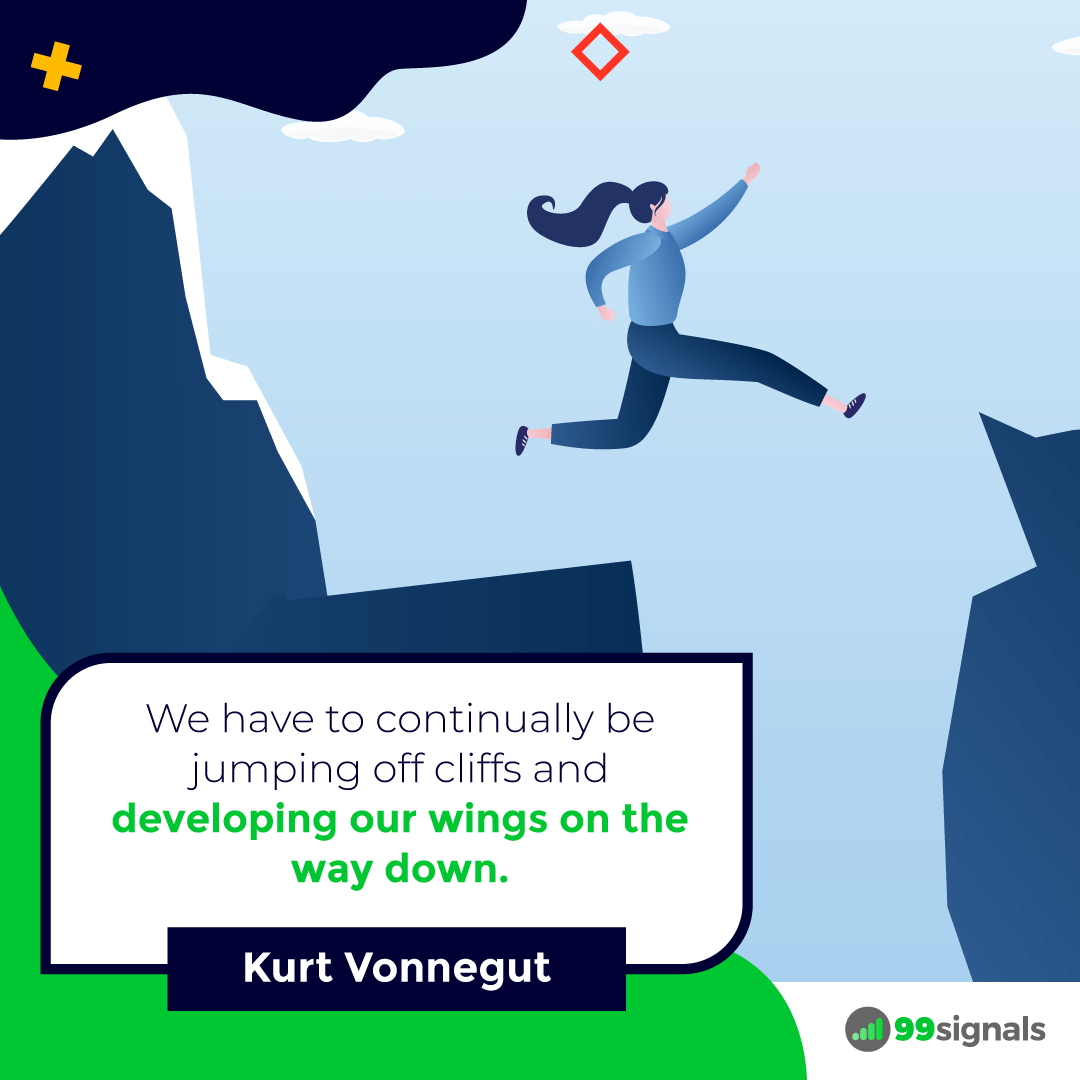 We have to continually be jumping off cliffs and developing our wings on the way down.

Kurt Vonnegut

99signals